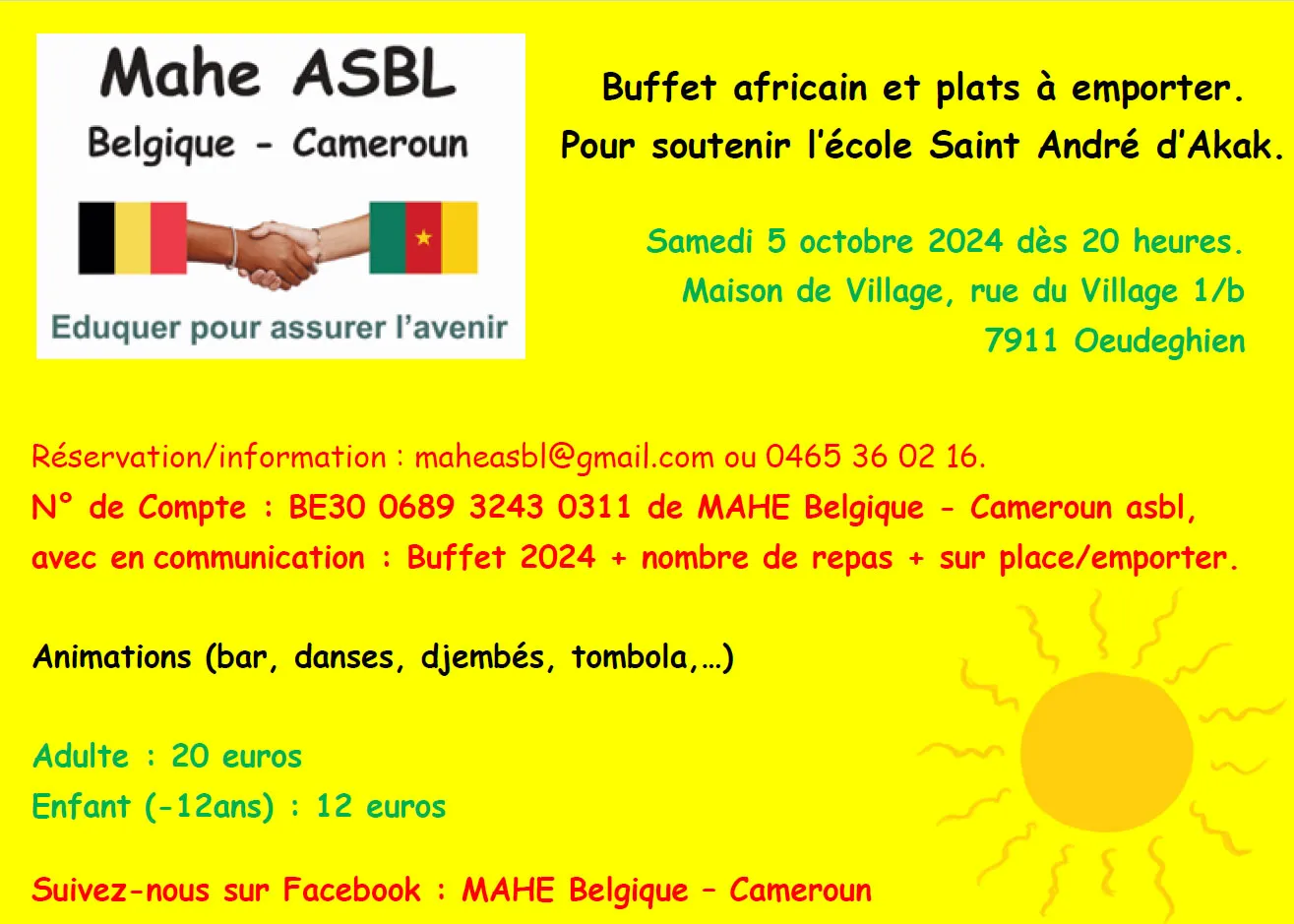 Mahe ASBL
Belgique - Cameroun

Eduquer pour assurer l'avenir

Buffet africain et plats à emporter.
Pour soutenir l'école Saint André d'Akak.

Samedi 5 octobre 2024 dès 20 heures.
Maison de Village, rue du Village 1/b
7911 Oeudeghien

Réservation/information : maheasbl@gmail.com ou 0465 36 02 16.
N° de Compte : BE30 0689 3243 0311 de MAHE Belgique - Cameroun asbl, avec en communication : Buffet 2024 + nombre de repas + sur place/emporter.

Animations (bar, danses, djembés, tombola,…)

Adulte : 20 euros
Enfant (-12ans) : 12 euros

Suivez-nous sur Facebook : MAHE Belgique – Cameroun